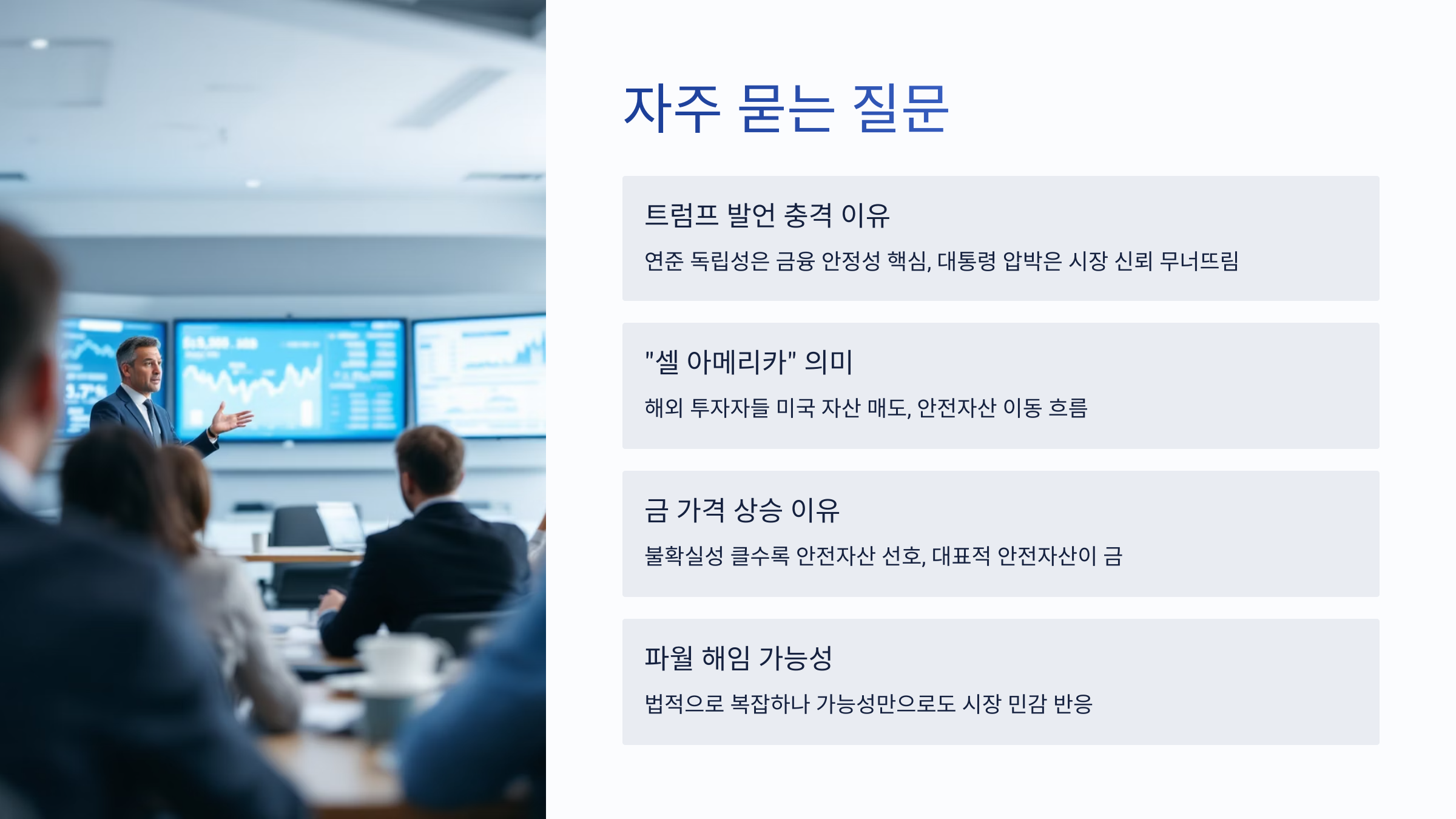 자주 묻는 질문

트럼프 발언 충격 이유

연준 독립성은 금융 안정성 핵심, 대통령 압박은 시장 신뢰 무너뜨림

"셀 아메리카" 의미

해외 투자자들 미국 자산 매도, 안전자산 이동 흐름

금 가격 상승 이유

불확실성 클수록 안전자산 선호, 대표적 안전자산이 금

파월 해임 가능성

법적으로 복잡하나 가능성만으로도 시장 민감 반응